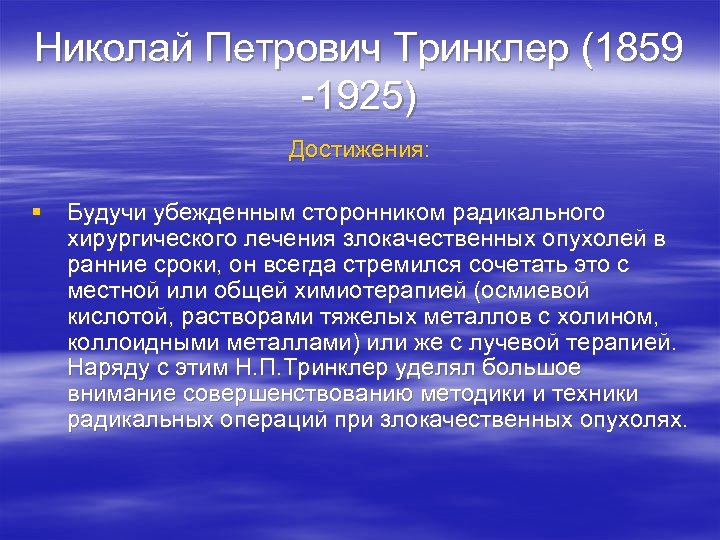 Николай Петрович Тринклер (1859 -1925)

Достижения:

Будучи убежденным сторонником радикального хирургического лечения злокачественных опухолей в ранние сроки, он всегда стремился сочетать это с местной или общей химиотерапией (осмиевой кислотой, растворами тяжелых металлов с холином, коллоидными металлами) или же с лучевой терапией. Наряду с этим Н.П.Тринклер уделял большое внимание совершенствованию методики и техники радикальных операций при злокачественных опухолях.